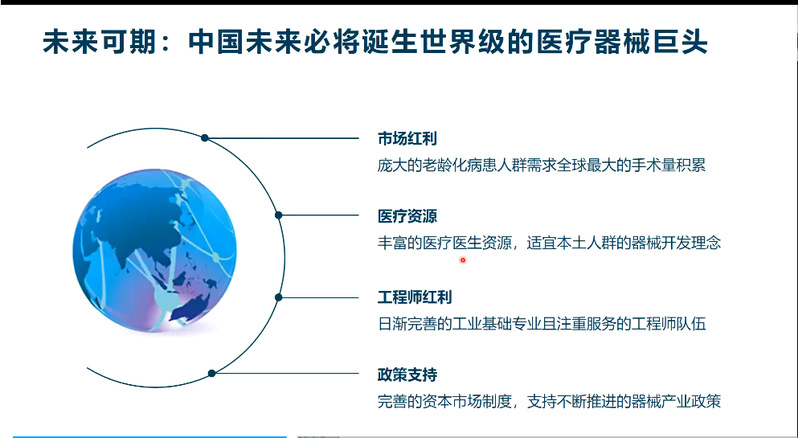 未来可期：中国未来必将诞生世界级的医疗器械巨头

市场红利
庞大的老龄化病患人群需求全球最大的手术量积累

医疗资源
丰富的医疗医生资源，适宜本土人群的器械开发理念

工程师红利
日渐完善的工业基础专业且注重服务的工程师队伍

政策支持
完善的资本市场制度，支持不断推进的器械产业政策